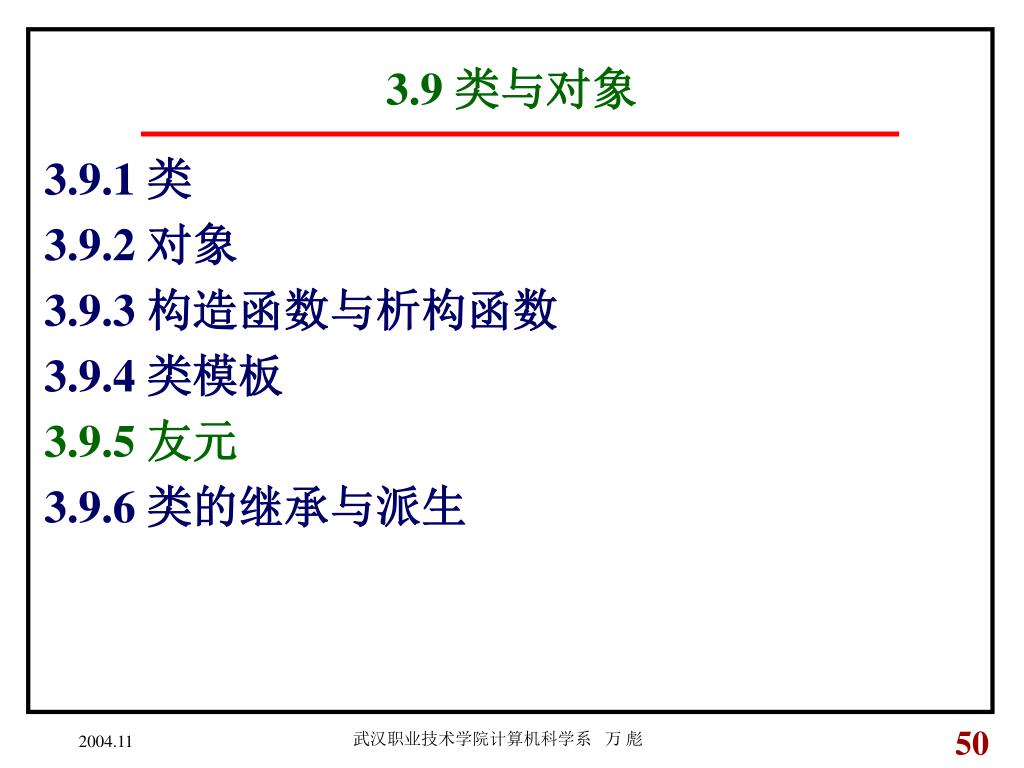 3.9 类与对象

3.9.1 类
3.9.2 对象
3.9.3 构造函数与析构函数
3.9.4 类模板
3.9.5 友元
3.9.6 类的继承与派生

2004.11

武汉职业技术学院计算机科学系 万 彪

50